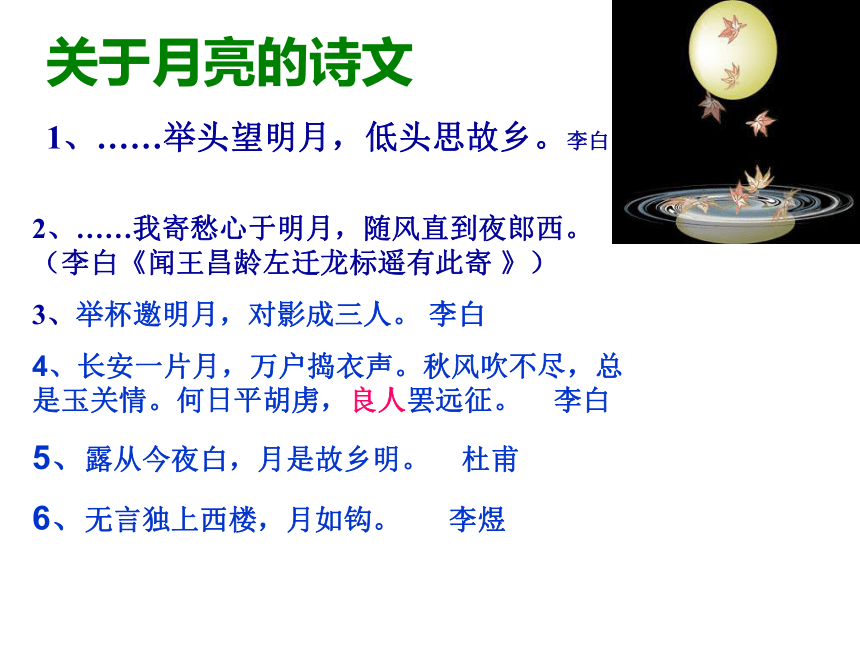 关于月亮的诗文

1、……举头望明月，低头思故乡。李白

2、……我寄愁心于明月，随风直到夜郎西。（李白《闻王昌龄左迁龙标遥有此寄 》）

3、举杯邀明月，对影成三人。 李白

4、长安一片月，万户捣衣声。秋风吹不尽，总是玉关情。何日平胡虏，良人罢远征。 李白

5、露从今夜白，月是故乡明。 杜甫

6、无言独上西楼，月如钩。 李煜